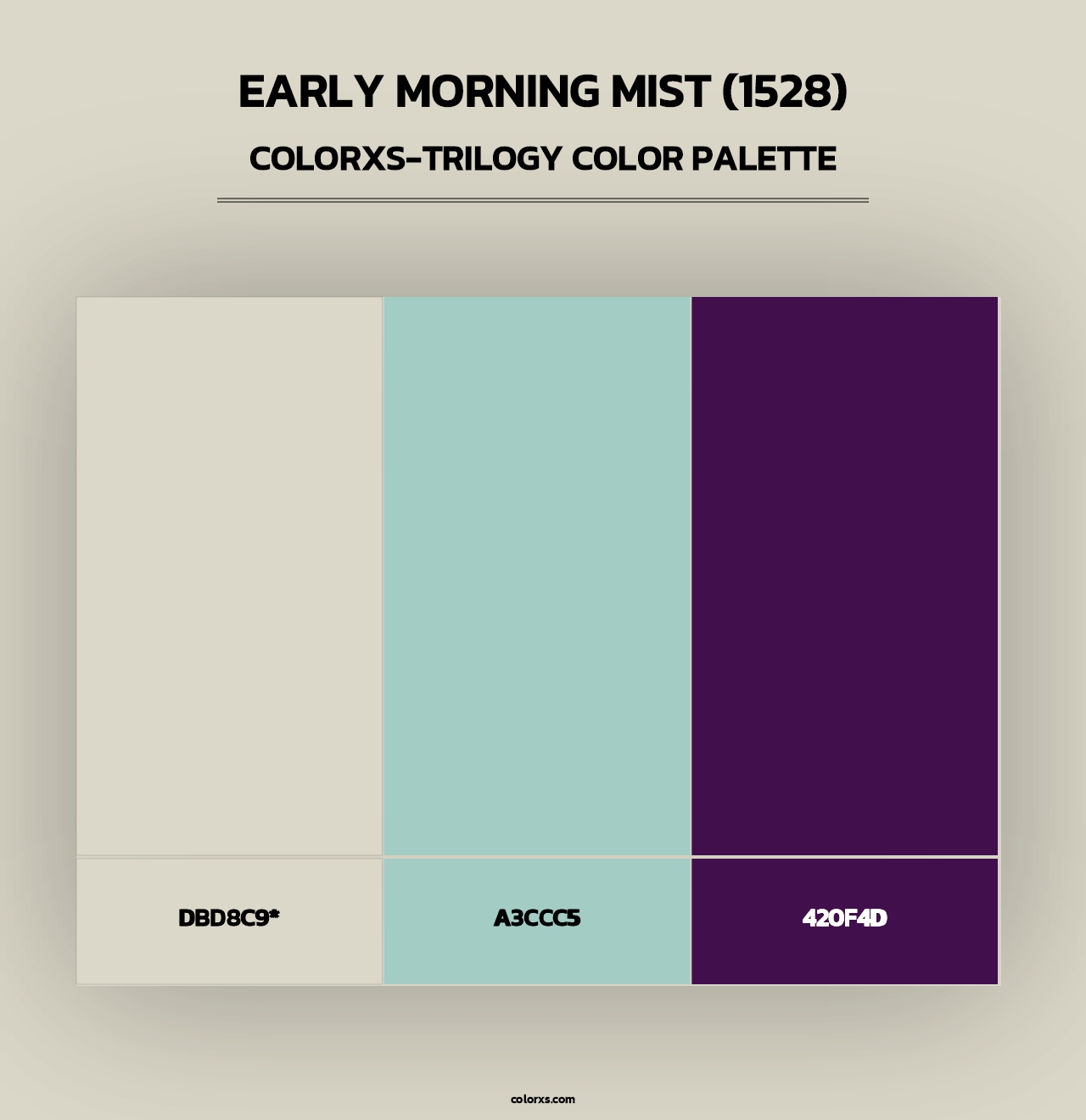 EARLY MORNING MIST (1528)
COLORXS-TRILOGY COLOR PALETTE

DBD8C9*

A3CCC5

420F4D

colorxs.com